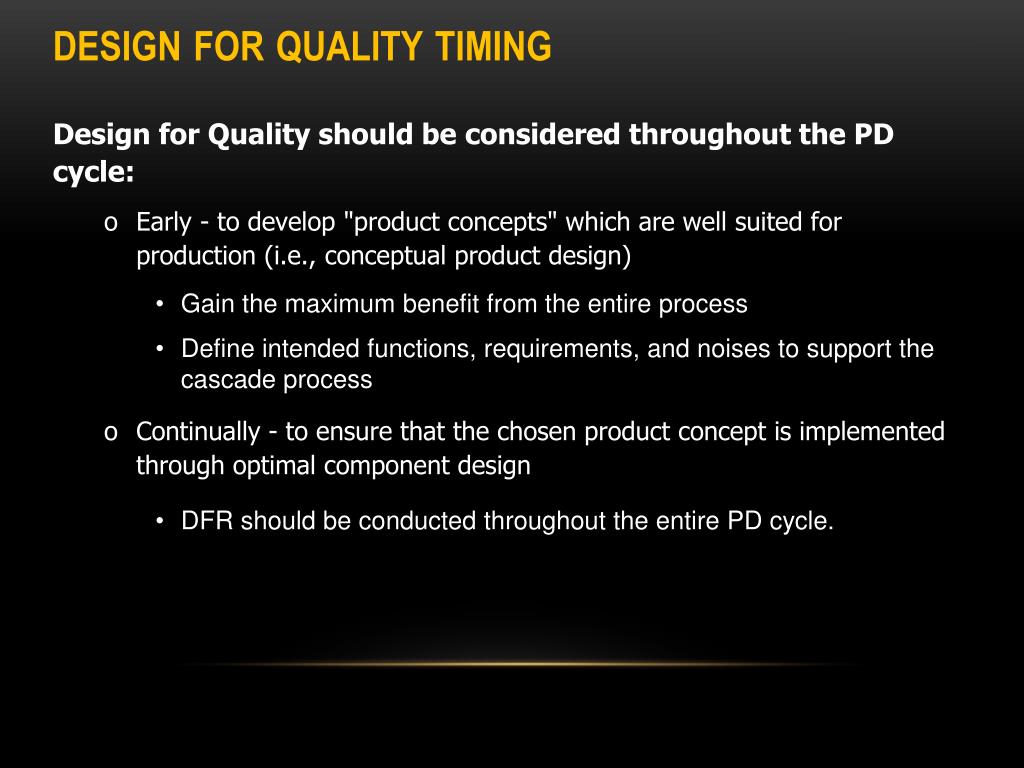 DESIGN FOR QUALITY TIMING

Design for Quality should be considered throughout the PD cycle:

o Early - to develop "product concepts" which are well suited for production (i.e., conceptual product design)

• Gain the maximum benefit from the entire process

• Define intended functions, requirements, and noises to support the cascade process

o Continually - to ensure that the chosen product concept is implemented through optimal component design

• DFR should be conducted throughout the entire PD cycle.